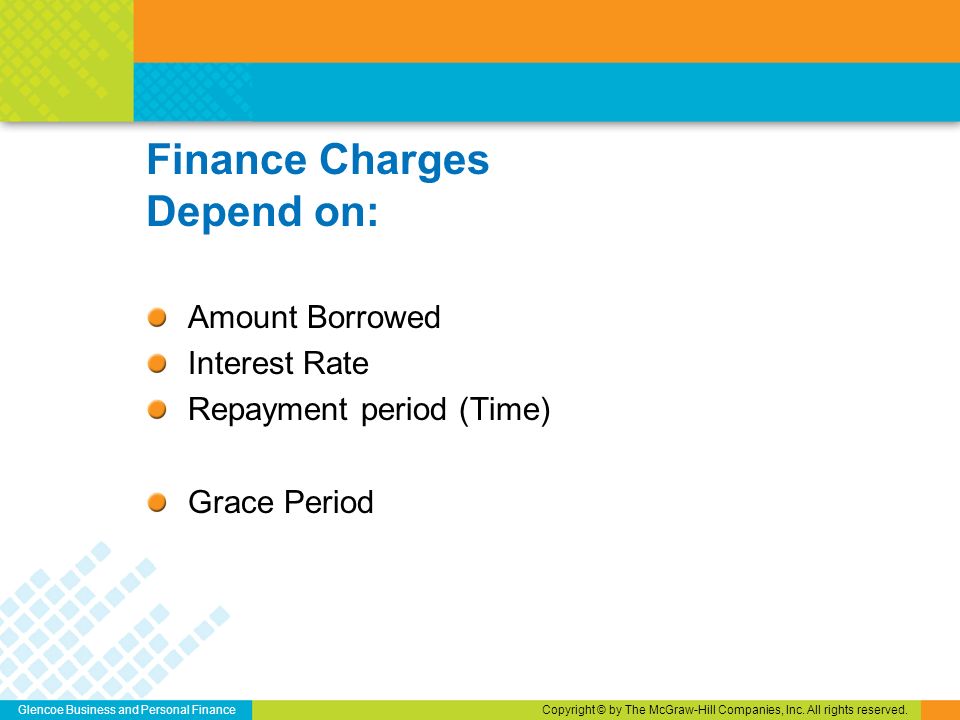 Finance Charges
Depend on:

Amount Borrowed
Interest Rate
Repayment period (Time)

Grace Period

Glencoe Business and Personal Finance

Copyright © by The McGraw-Hill Companies, Inc. All rights reserved.